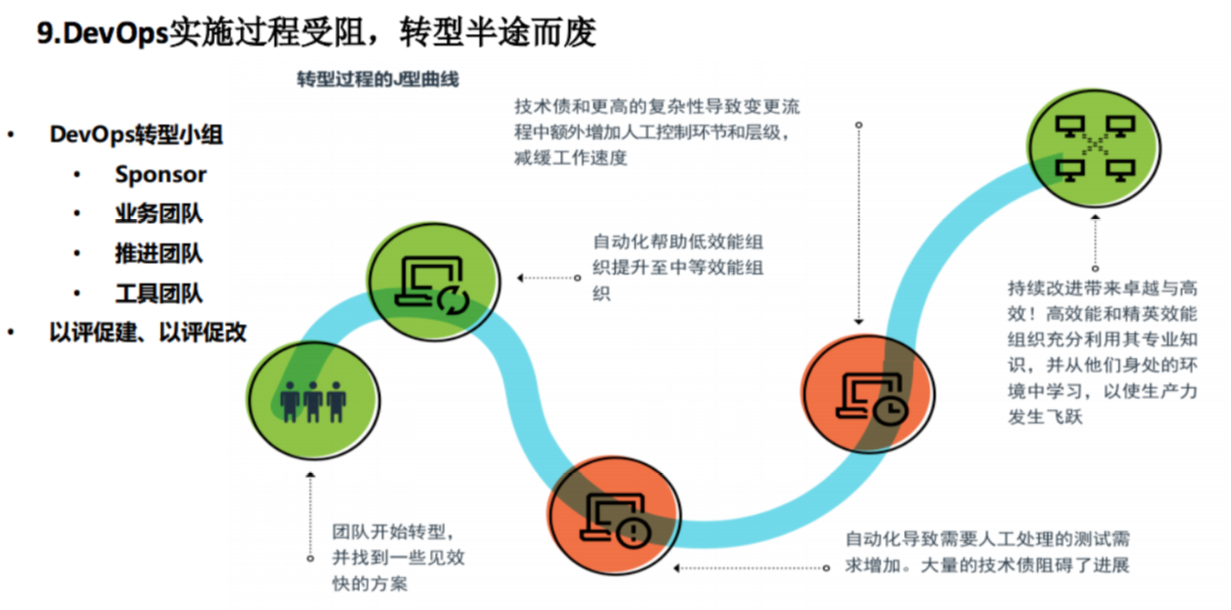 9.DevOps实施过程受阻，转型半途而废

转型过程的J型曲线

• DevOps转型小组
  • Sponsor
  • 业务团队
  • 推进团队
  • 工具团队
• 以评促建、以评促改

技术债和更高的复杂性导致变更流程中额外增加人工控制环节和层级，减缓工作速度

自动化帮助低效能组织提升至中等效能组织

持续改进带来卓越与高效！高效能和精英效能组织充分利用其专业知识，并从他们身处的环境中学习，以使生产力发生飞跃

团队开始转型，并找到一些见效快的方案

自动化导致需要人工处理的测试需求增加。大量的技术债阻碍了进展